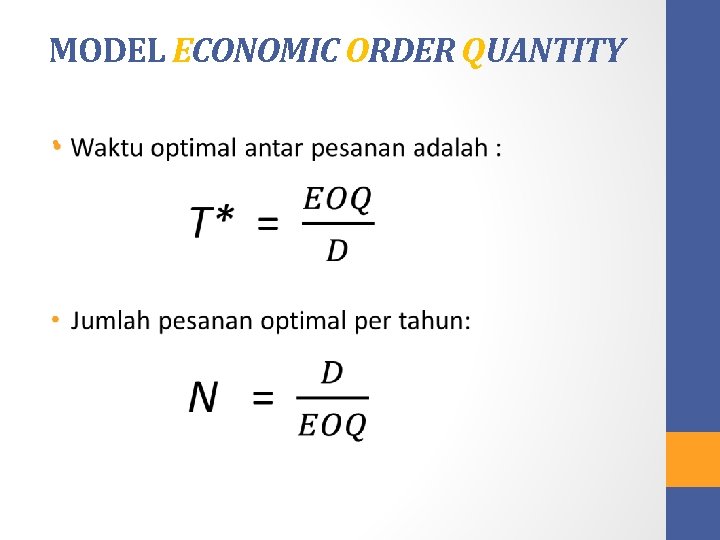 MODEL ECONOMIC ORDER QUANTITY

• Waktu optimal antar pesanan adalah :

$T^* = \frac{EOQ}{D}$

• Jumlah pesanan optimal per tahun:

$N = \frac{D}{EOQ}$